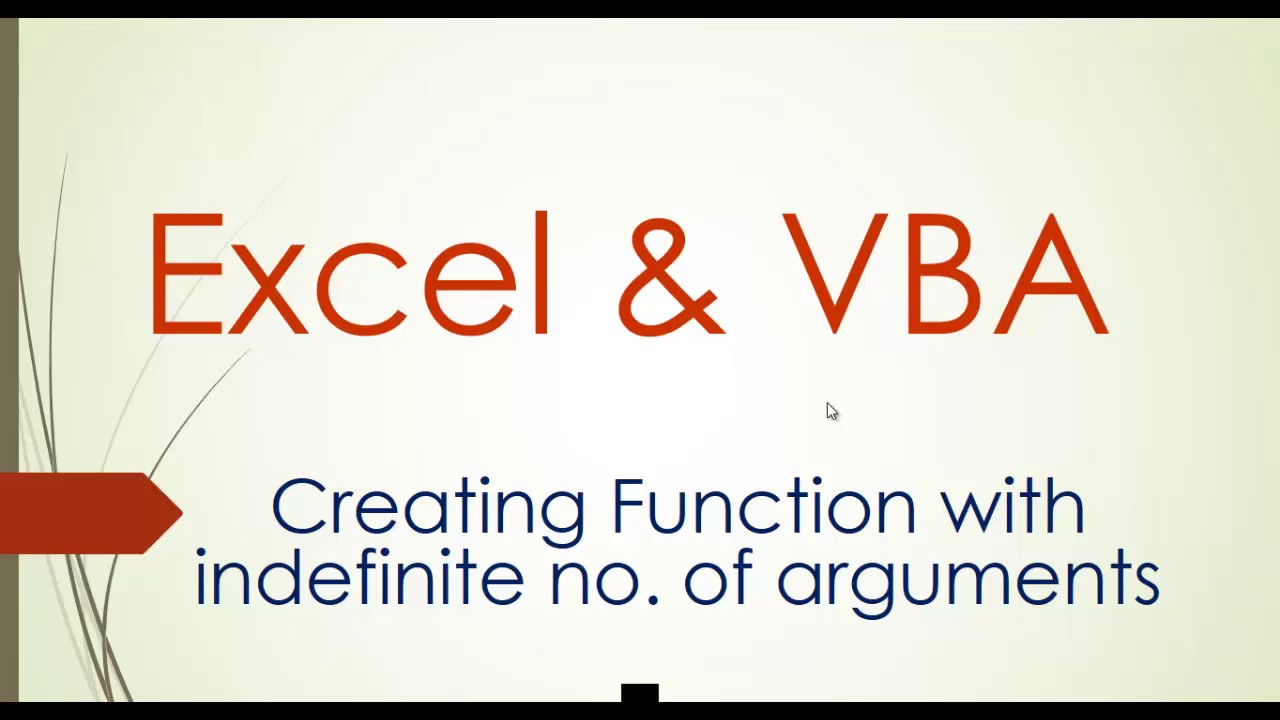 Excel & VBA

Creating Function with indefinite no. of arguments